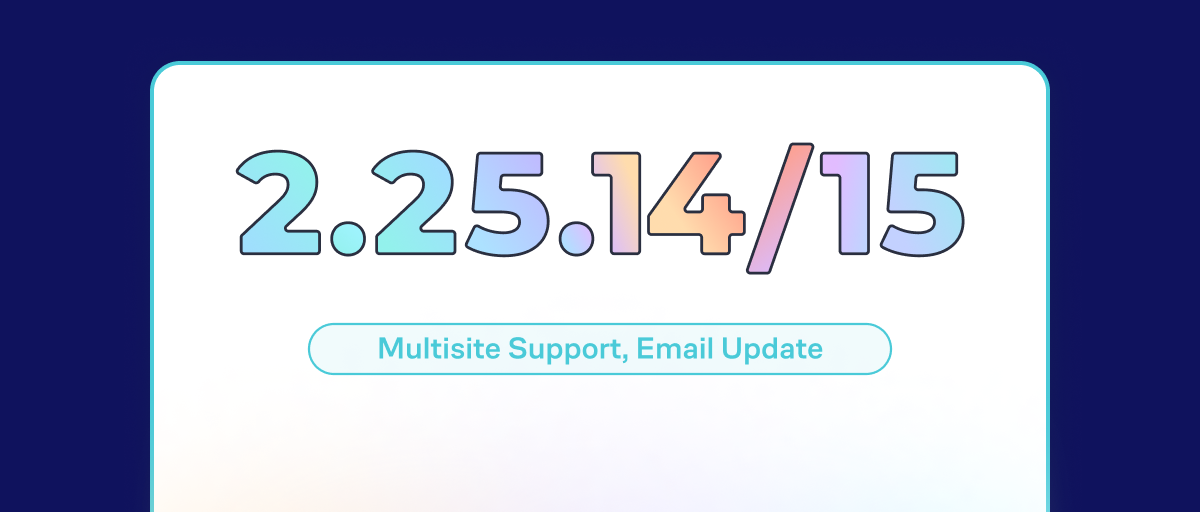 2.25.14/15

Multisite Support, Email Update